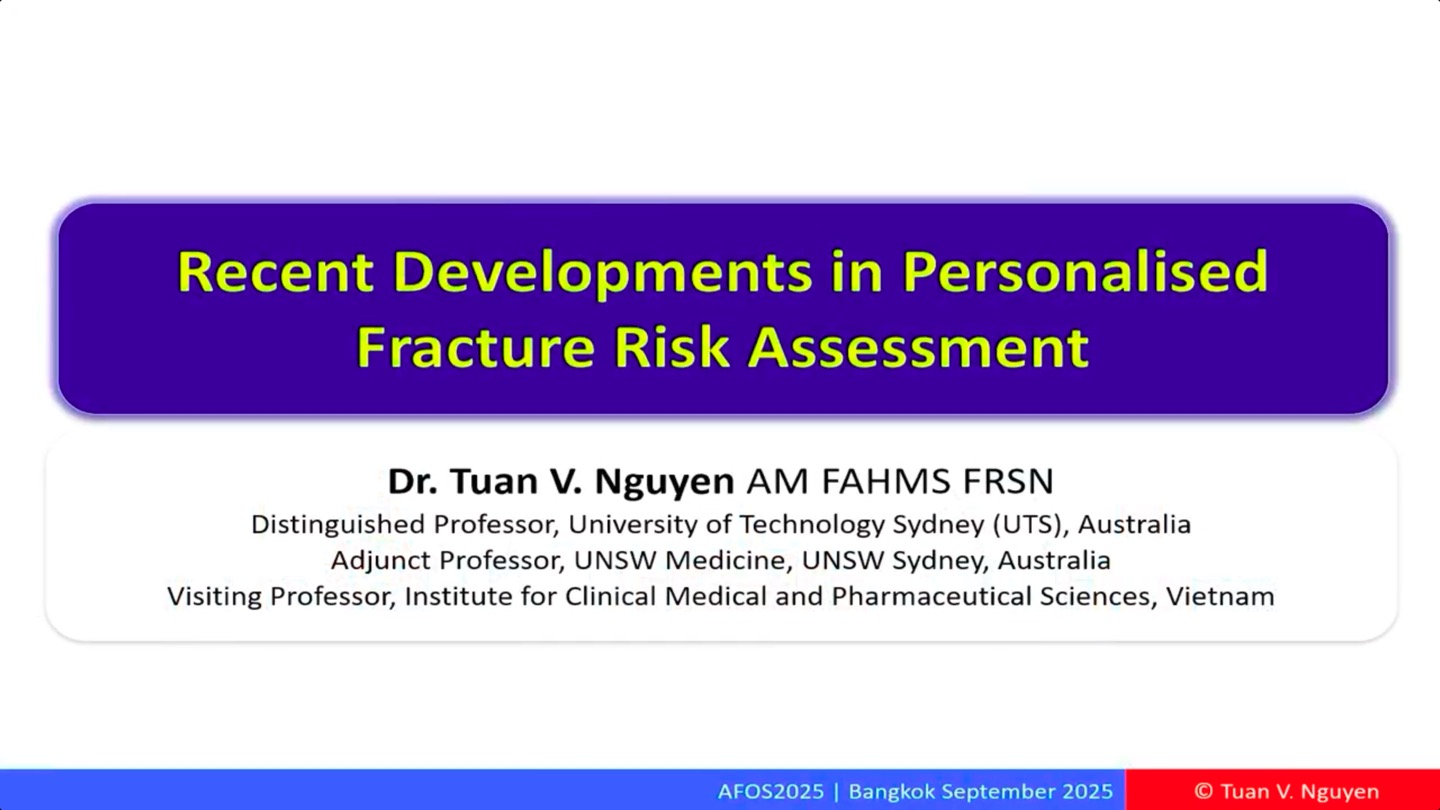 Recent Developments in Personalised Fracture Risk Assessment

Dr. Tuan V. Nguyen AM FAHMS FRSN
Distinguished Professor, University of Technology Sydney (UTS), Australia
Adjunct Professor, UNSW Medicine, UNSW Sydney, Australia
Visiting Professor, Institute for Clinical Medical and Pharmaceutical Sciences, Vietnam

AFOS2025 | Bangkok September 2025

© Tuan V. Nguyen